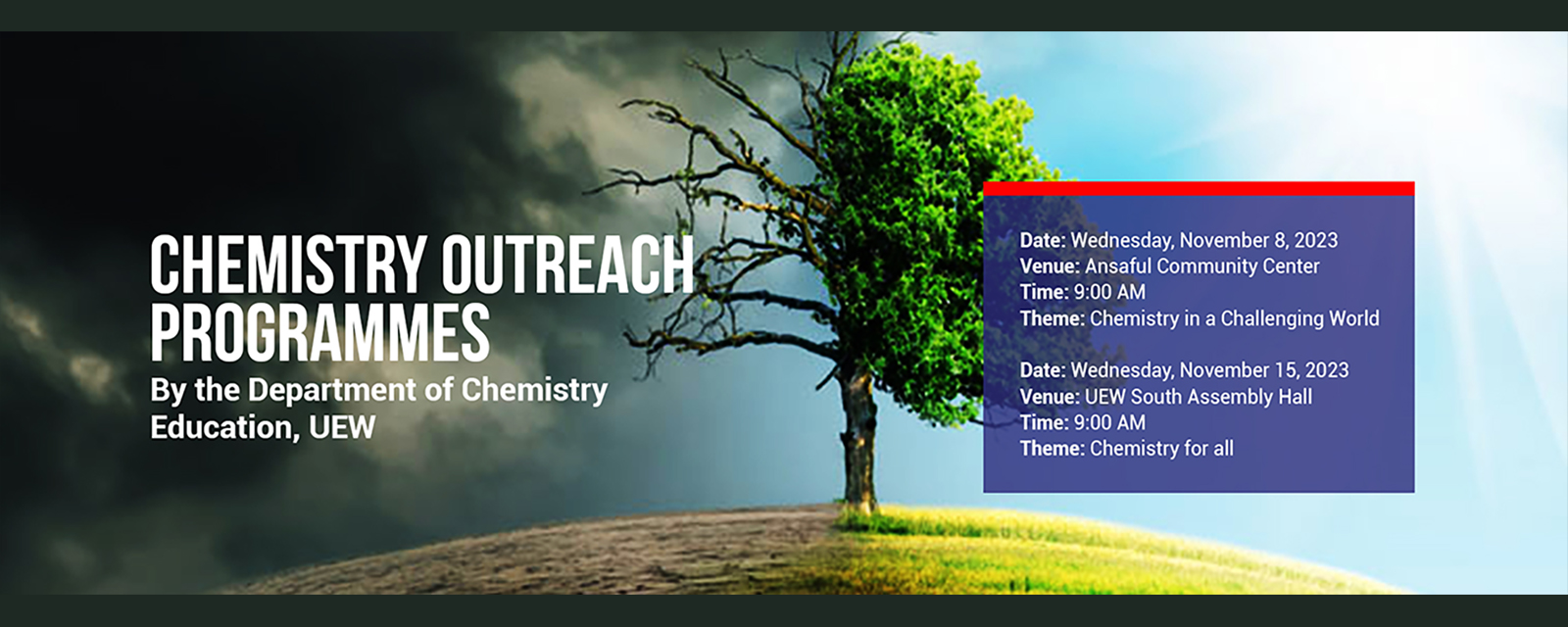 CHEMISTRY OUTREACH PROGRAMMES
By the Department of Chemistry Education, UEW

Date: Wednesday, November 8, 2023
Venue: Ansaful Community Center
Time: 9:00 AM
Theme: Chemistry in a Challenging World

Date: Wednesday, November 15, 2023
Venue: UEW South Assembly Hall
Time: 9:00 AM
Theme: Chemistry for all